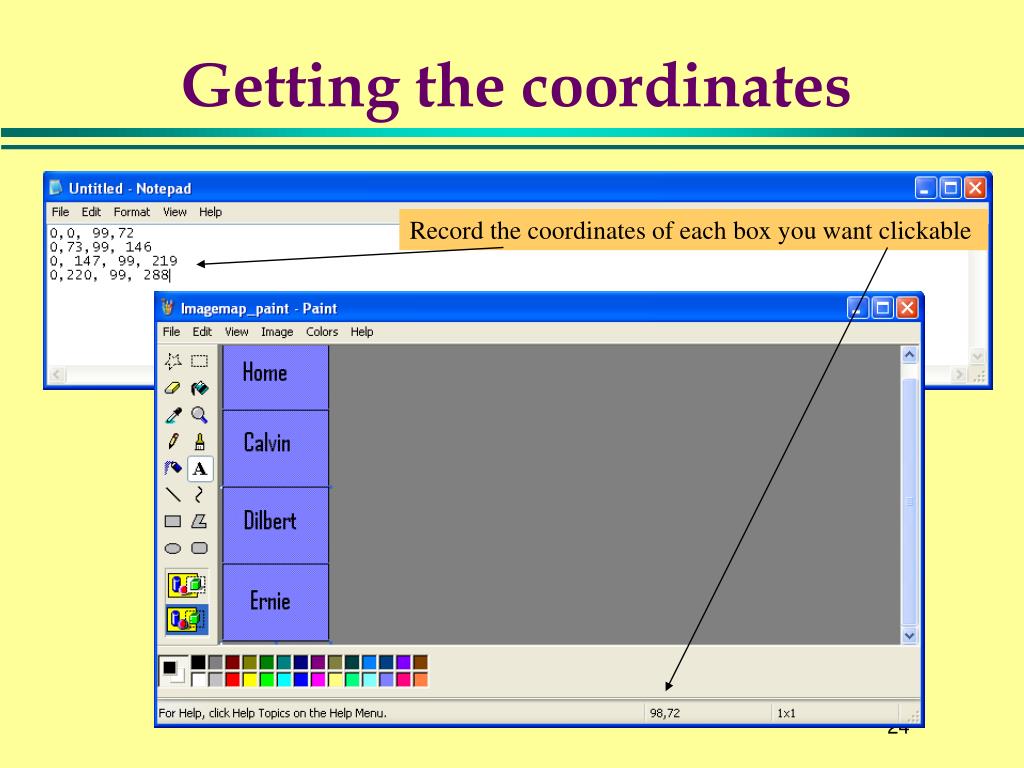 Getting the coordinates

Untitled - Notepad

File Edit Format View Help

0,0, 99,72
0,73,99, 146
0, 147, 99, 219
0,220, 99, 288

Record the coordinates of each box you want clickable

Imagemap_paint - Paint

File Edit View Image Colors Help

A

Home

Calvin

Dilbert

Ernie

For Help, click Help Topics on the Help Menu.

98,72

1x1

24